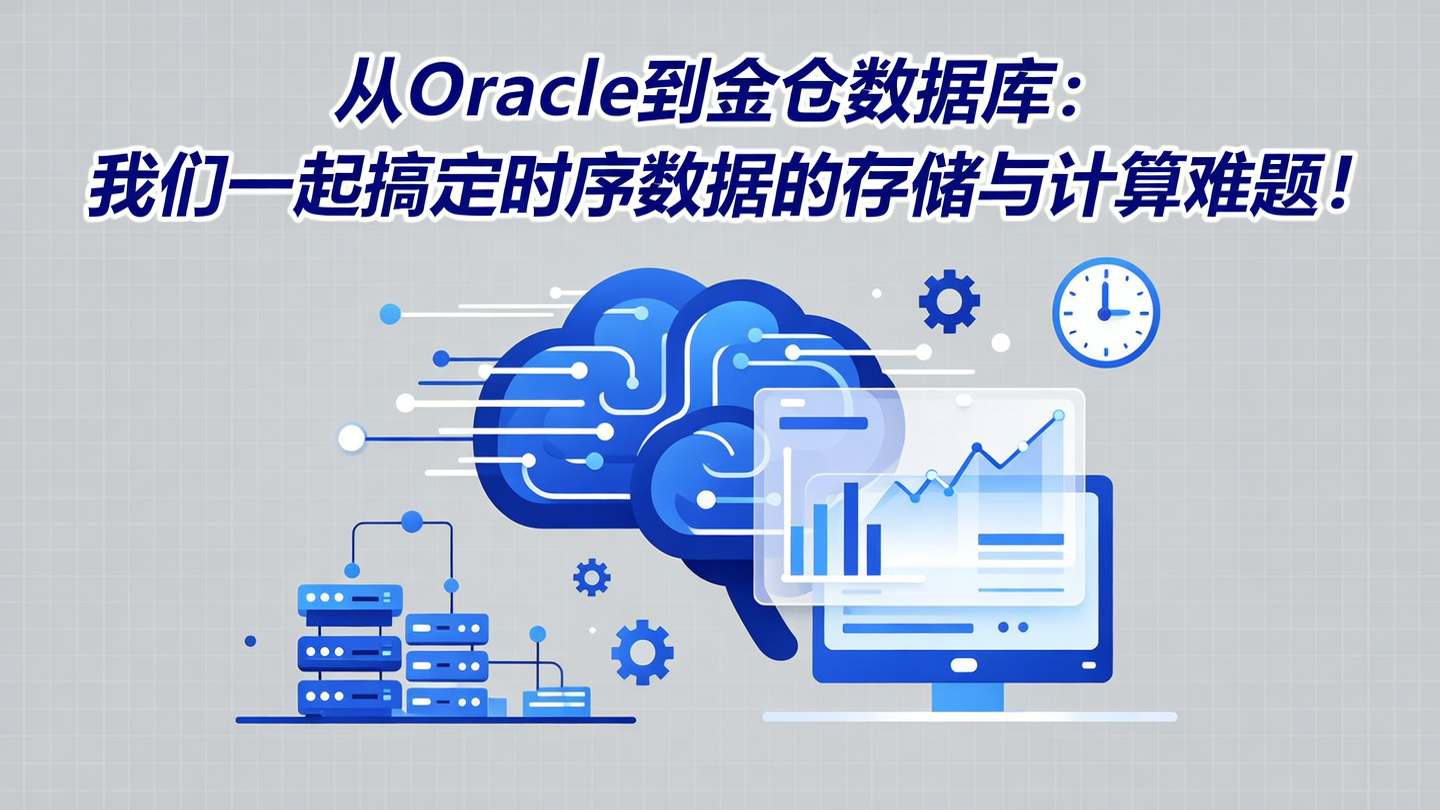 从Oracle到金仓数据库：
我们一起搞定时序数据的存储与计算难题！